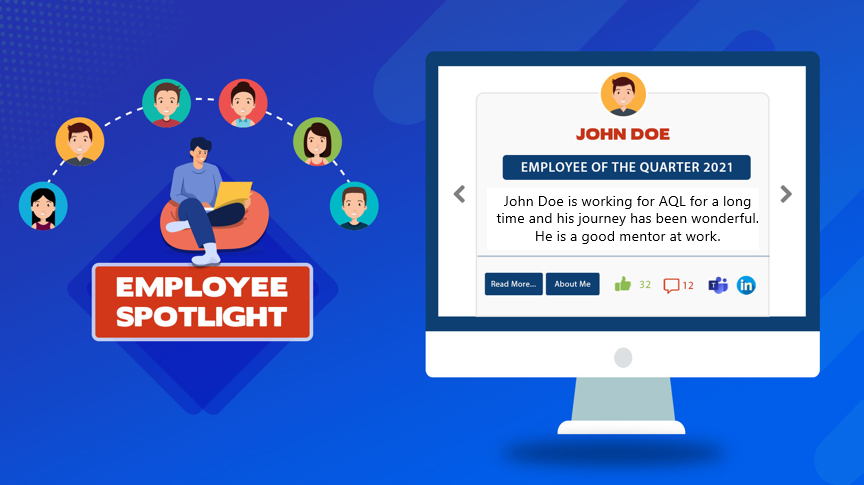 EMPLOYEE SPOTLIGHT

JOHN DOE

EMPLOYEE OF THE QUARTER 2021

John Doe is working for AQL for a long time and his journey has been wonderful. He is a good mentor at work.

Read More... About Me 32 12 in